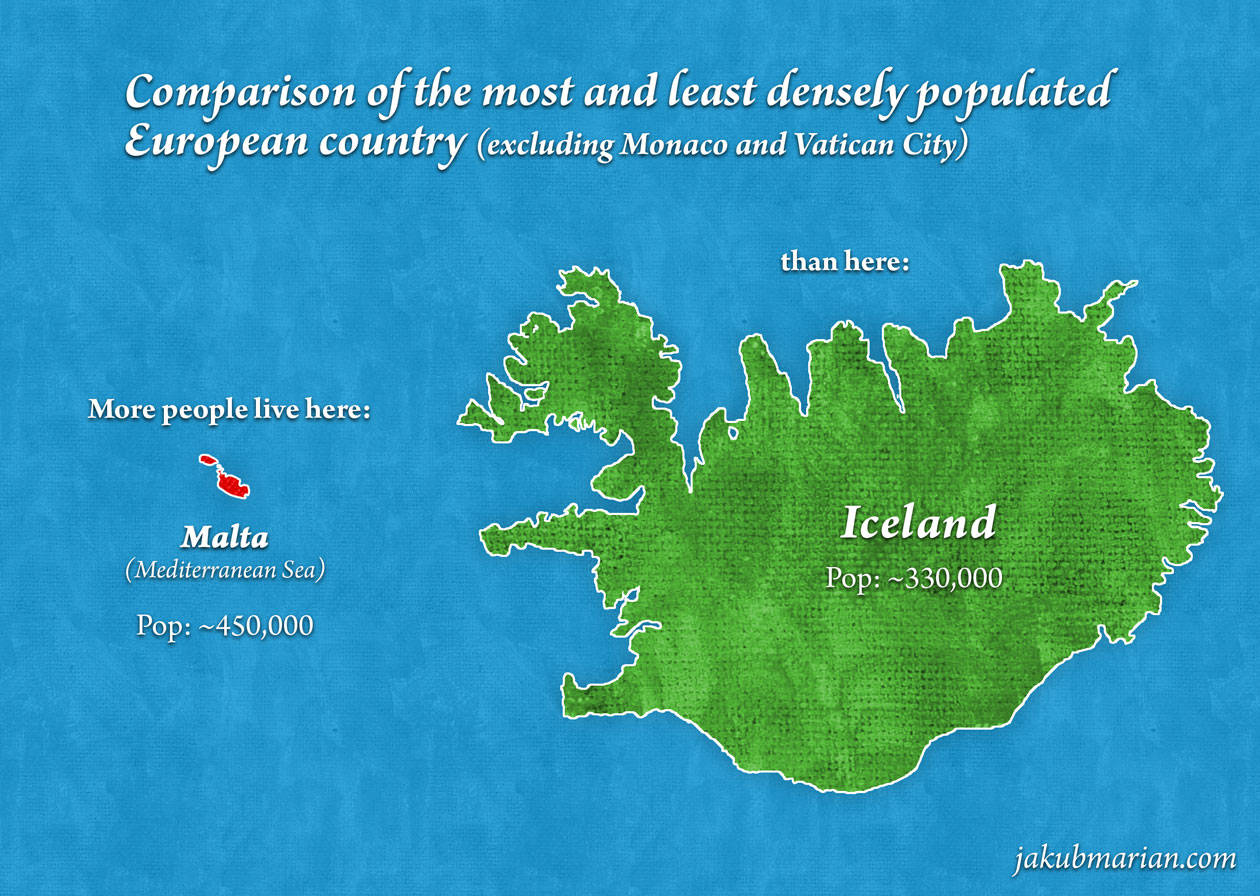 Comparison of the most and least densely populated European country (excluding Monaco and Vatican City)

More people live here:

Malta
(Mediterranean Sea)

Pop: ~450,000

than here:

Iceland
Pop: ~330,000

jakubmarian.com